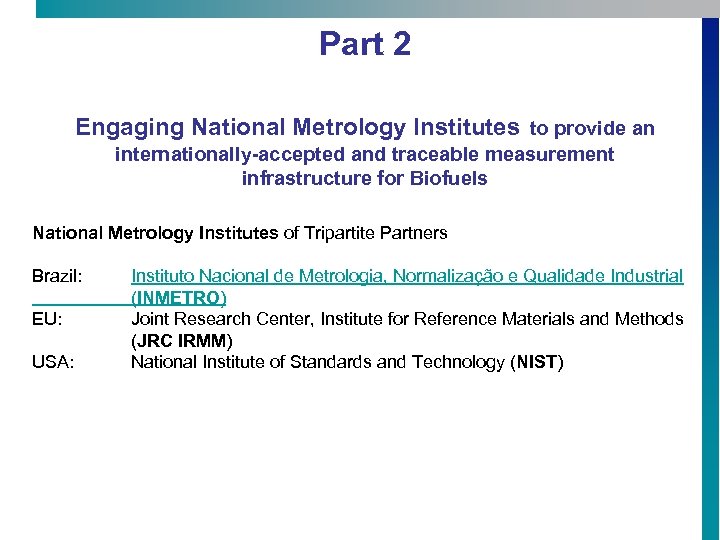 Part 2

Engaging National Metrology Institutes to provide an internationally-accepted and traceable measurement infrastructure for Biofuels

National Metrology Institutes of Tripartite Partners

Brazil: Instituto Nacional de Metrologia, Normalização e Qualidade Industrial (INMETRO)
EU: Joint Research Center, Institute for Reference Materials and Methods (JRC IRMM)
USA: National Institute of Standards and Technology (NIST)